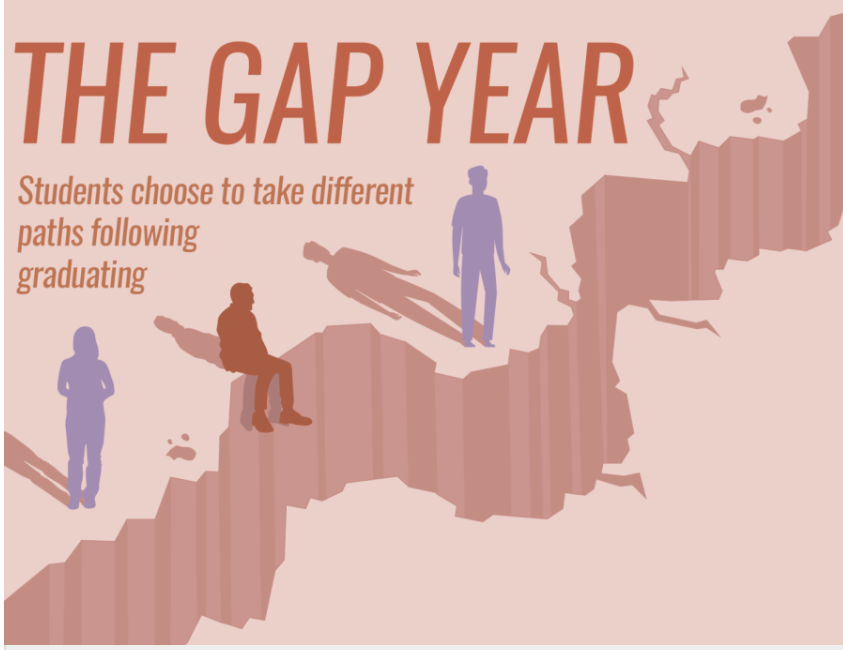 THE GAP YEAR

Students choose to take different paths following graduating